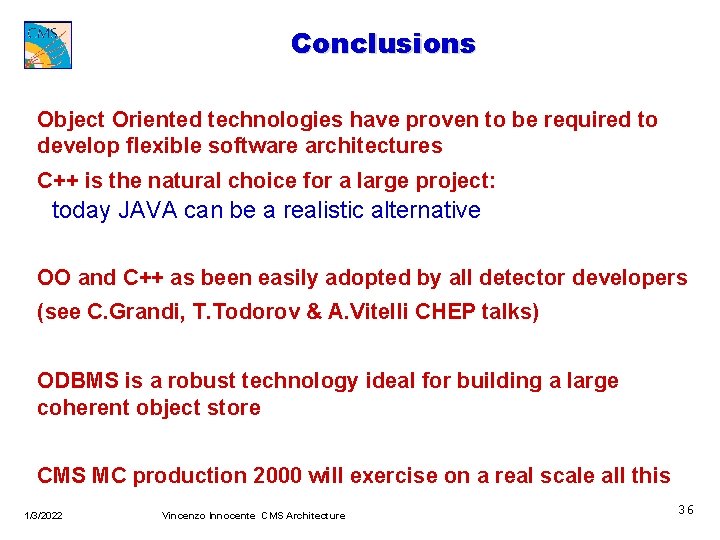 CMS

Conclusions

Object Oriented technologies have proven to be required to develop flexible software architectures

C++ is the natural choice for a large project:

today JAVA can be a realistic alternative

OO and C++ as been easily adopted by all detector developers

(see C.Grandi, T.Todorov & A.Vitelli CHEP talks)

ODBMS is a robust technology ideal for building a large coherent object store

CMS MC production 2000 will exercise on a real scale all this

1/3/2022 Vincenzo Innocente CMS Architecture 36